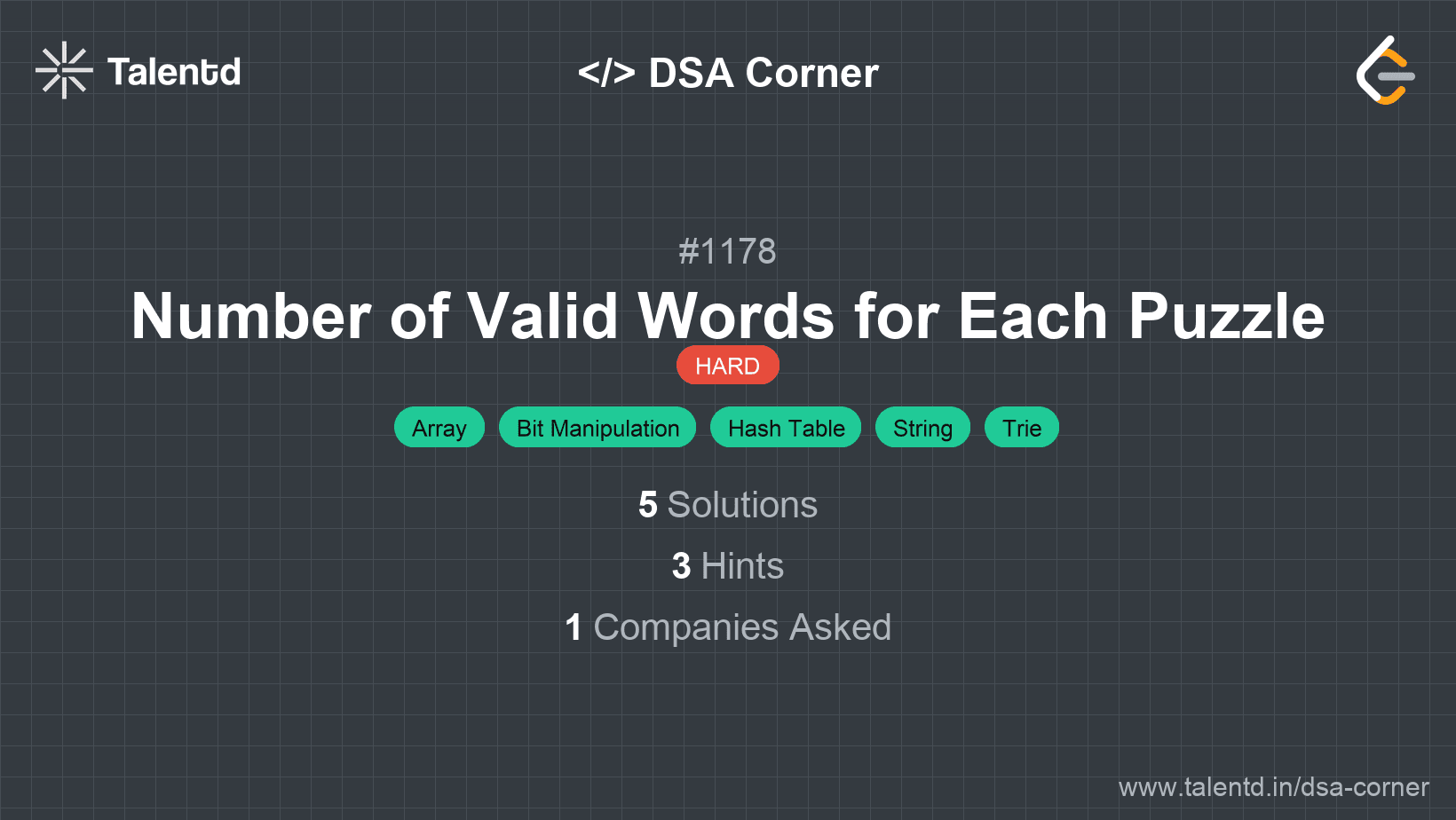 Talentd

</> DSA Corner

#1178

Number of Valid Words for Each Puzzle

HARD

Array Bit Manipulation Hash Table String Trie

5 Solutions

3 Hints

1 Companies Asked

www.talentd.in/dsa-corner